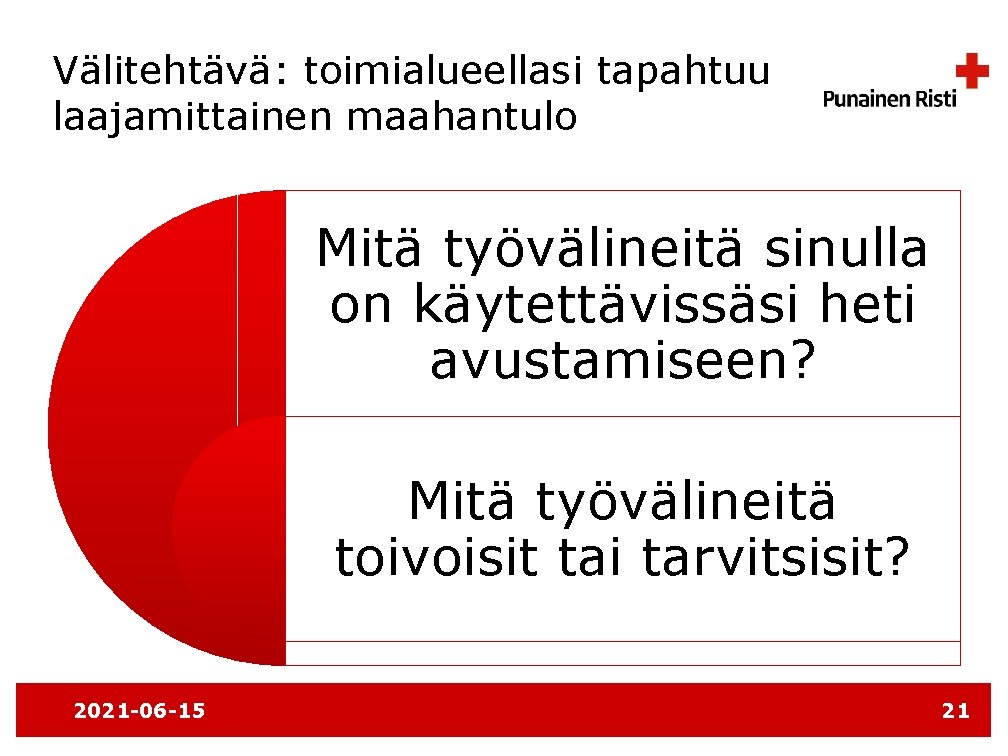 Välitehtävä: toimialueellasi tapahtuu laajamittainen maahantulo

Punainen Risti

Mitä työvälineitä sinulla on käytettävissäsi heti avustamiseen?

Mitä työvälineitä toivoisit tai tarvitsisit?

2021-06-15

21